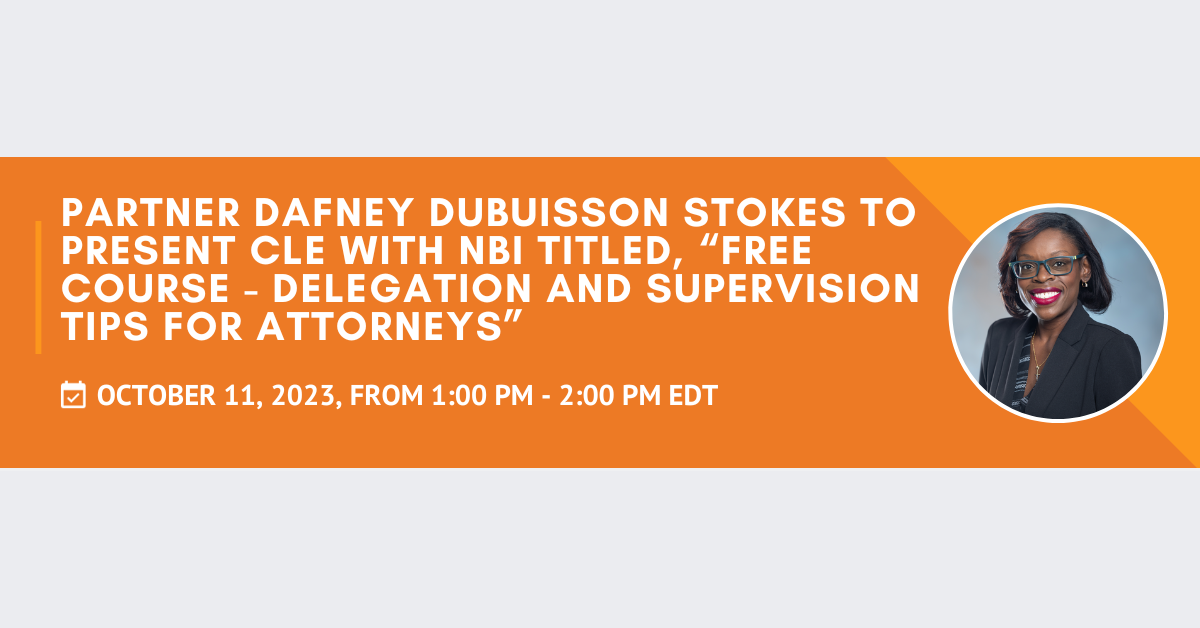 PARTNER DAFNEY DUBUISSON STOKES TO PRESENT CLE WITH NBI TITLED, “FREE COURSE - DELEGATION AND SUPERVISION TIPS FOR ATTORNEYS”

OCTOBER 11, 2023, FROM 1:00 PM - 2:00 PM EDT